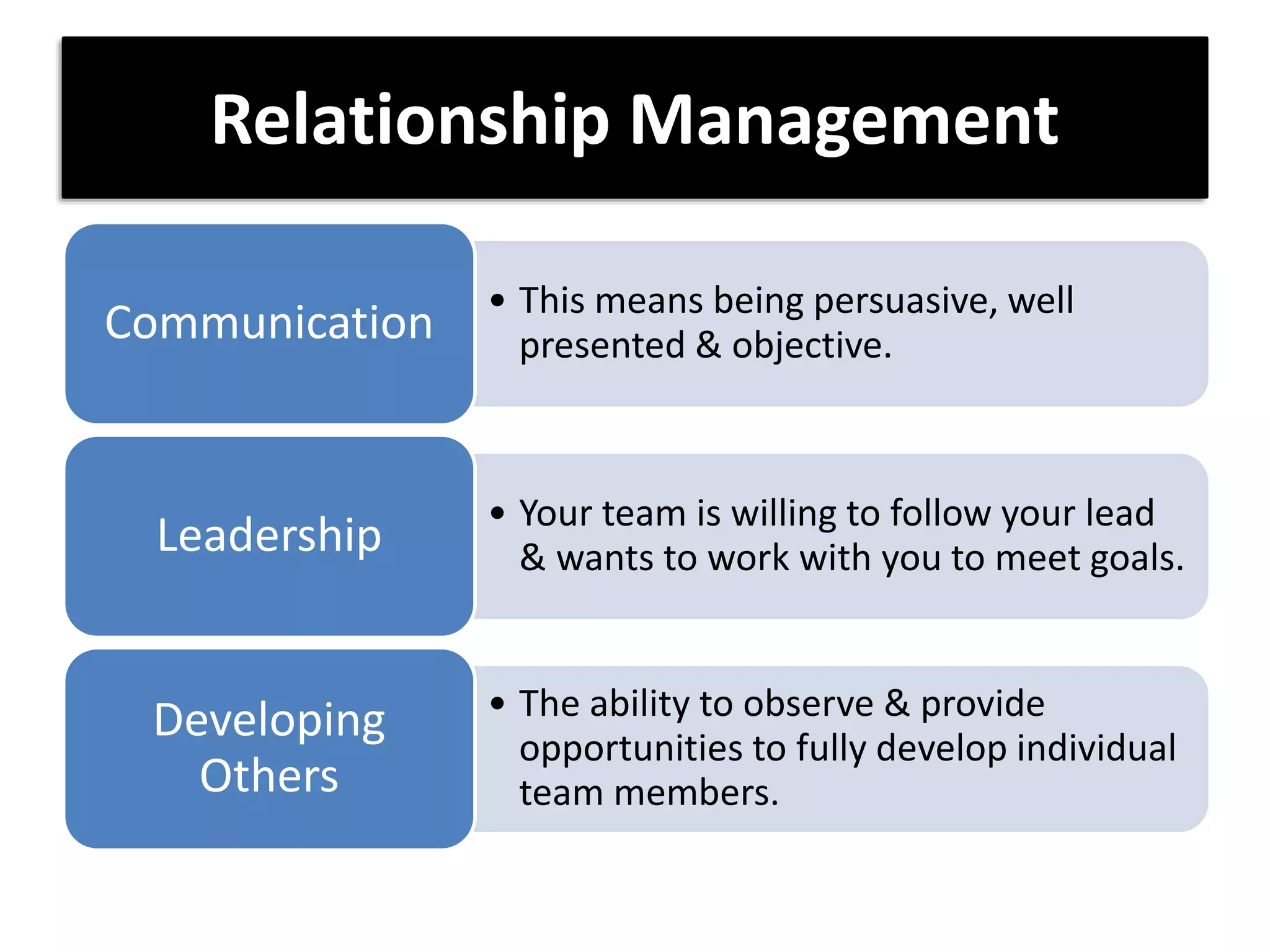 Relationship Management

Communication

• This means being persuasive, well presented & objective.

Leadership

• Your team is willing to follow your lead & wants to work with you to meet goals.

Developing Others

• The ability to observe & provide opportunities to fully develop individual team members.